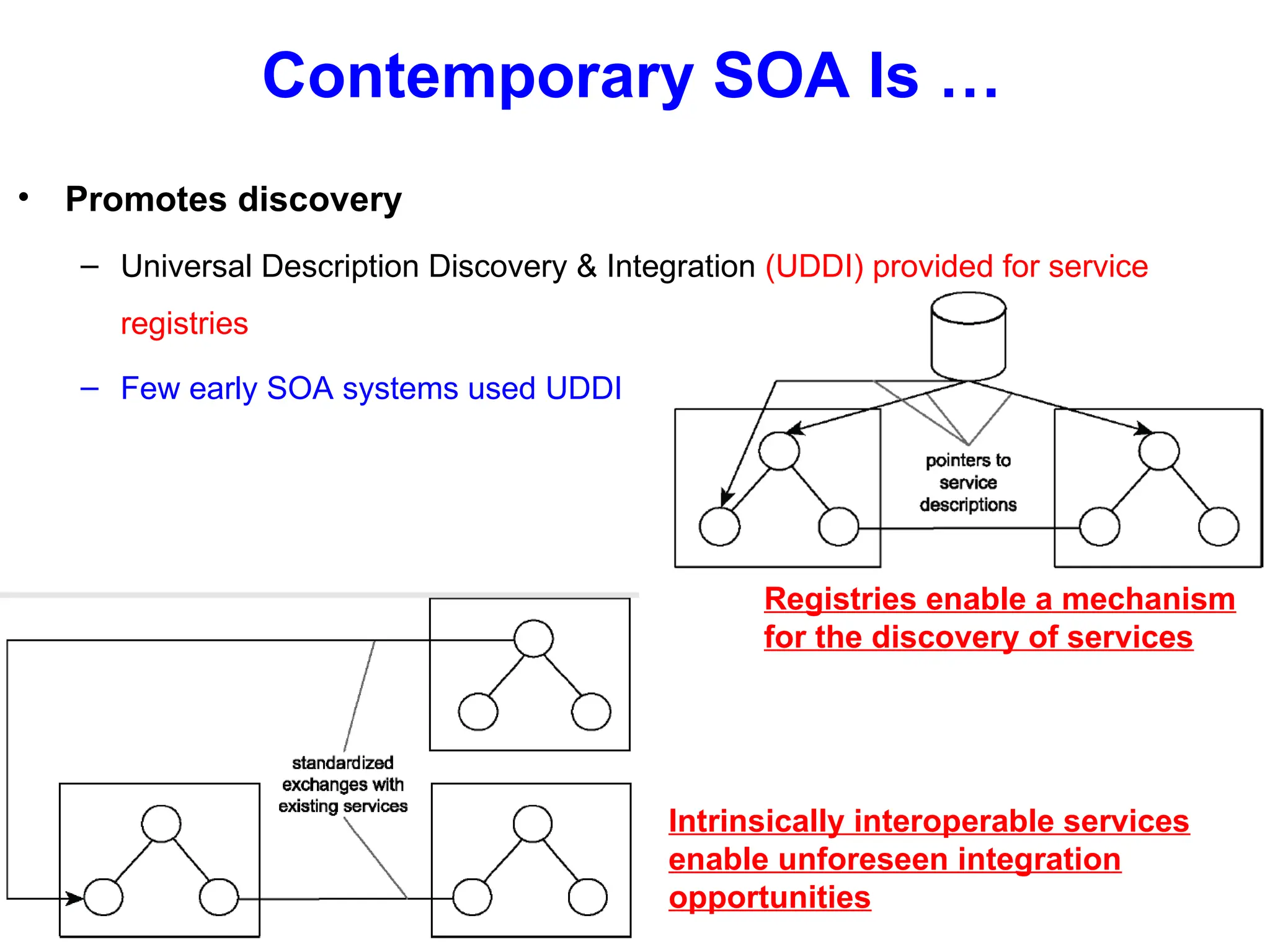 Contemporary SOA Is …

• Promotes discovery

– Universal Description Discovery & Integration (UDDI) provided for service registries

– Few early SOA systems used UDDI

pointers to service descriptions

Registries enable a mechanism for the discovery of services

standardized exchanges with existing services

Intrinsically interoperable services enable unforeseen integration opportunities